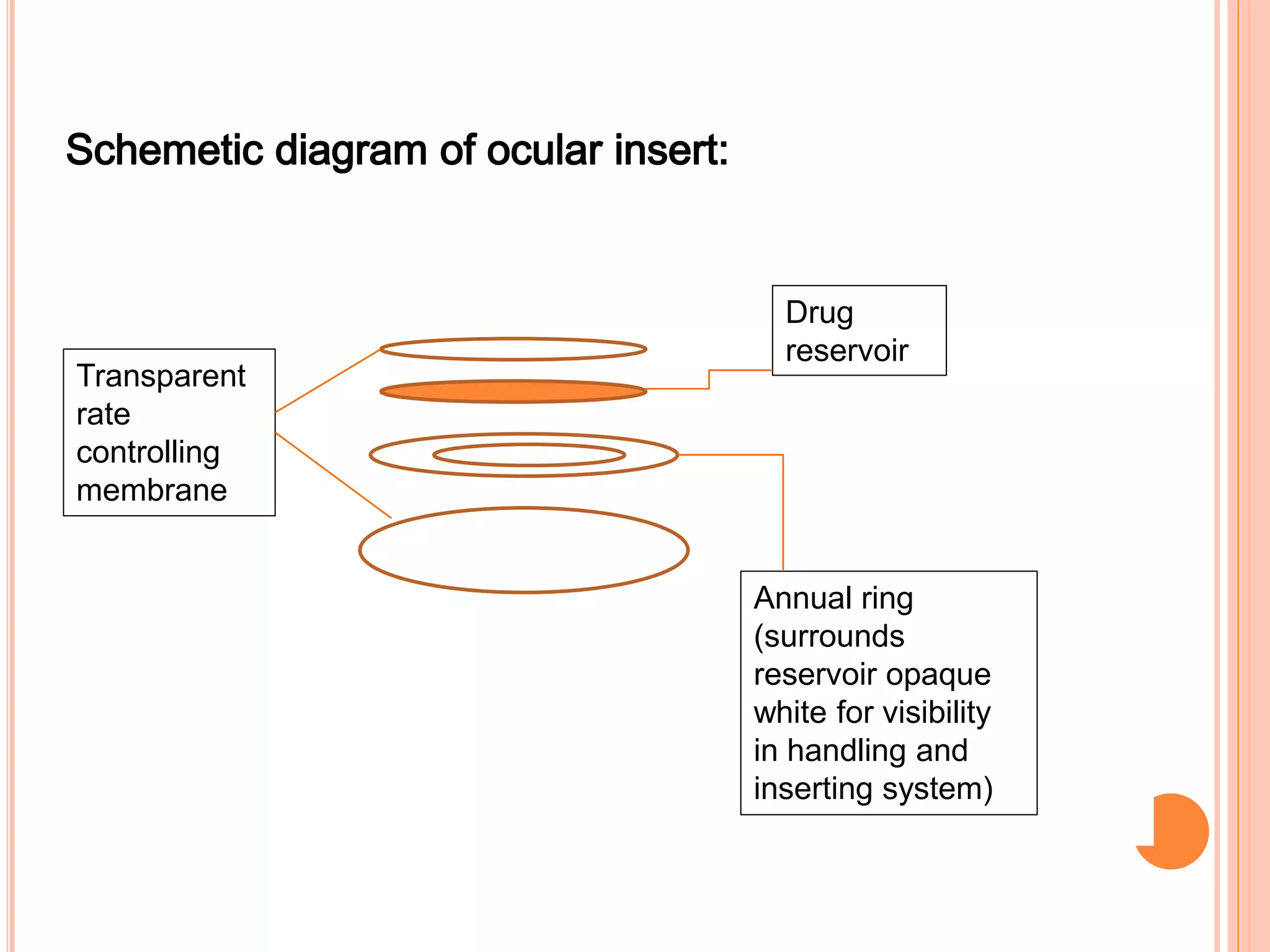 Schemetic diagram of ocular insert:

Transparent rate controlling membrane

Drug reservoir

Annual ring (surrounds reservoir opaque white for visibility in handling and inserting system)